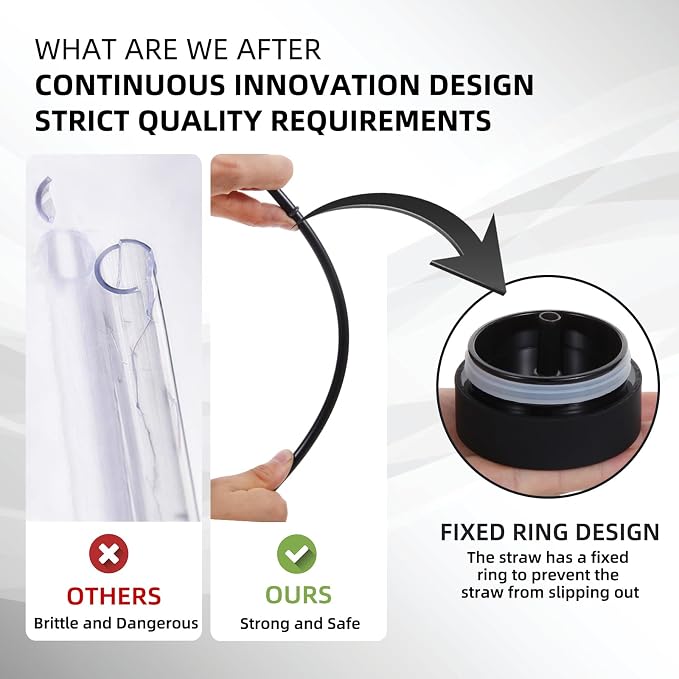 WHAT ARE WE AFTER
CONTINUOUS INNOVATION DESIGN
STRICT QUALITY REQUIREMENTS

OTHERS
Brittle and Dangerous

OURS
Strong and Safe

FIXED RING DESIGN
The straw has a fixed ring to prevent the straw from slipping out